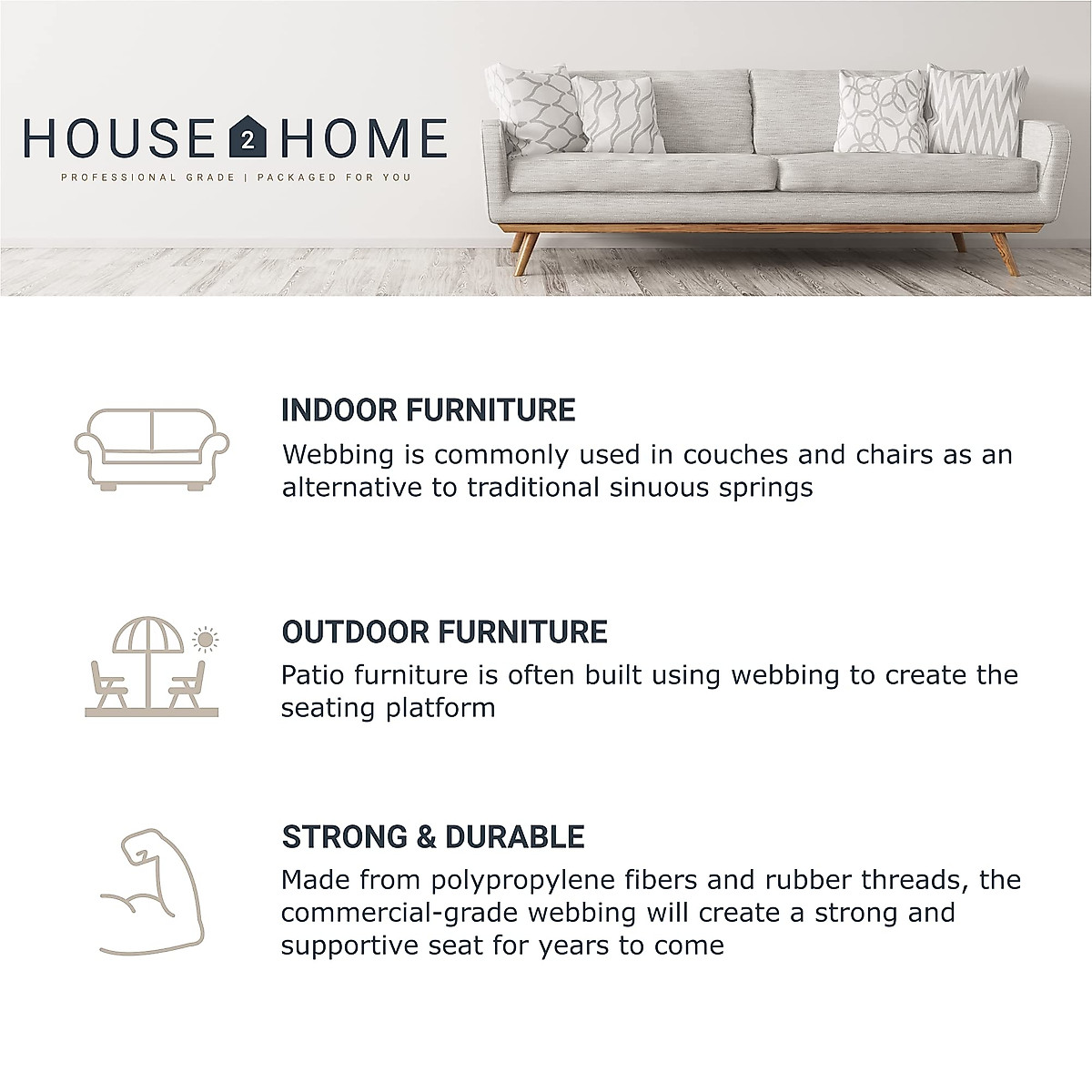 HOUSE 2 HOME
PROFESSIONAL GRADE | PACKAGED FOR YOU

INDOOR FURNITURE
Webbing is commonly used in couches and chairs as an alternative to traditional sinuous springs

OUTDOOR FURNITURE
Patio furniture is often built using webbing to create the seating platform

STRONG & DURABLE
Made from polypropylene fibers and rubber threads, the commercial-grade webbing will create a strong and supportive seat for years to come